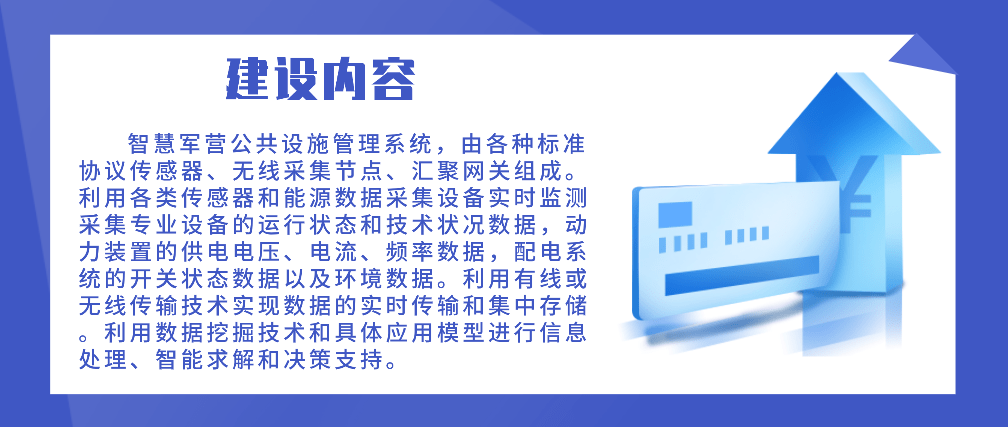 建设内容

智慧军营公共设施管理系统，由各种标准协议传感器、无线采集节点、汇聚网关组成。利用各类传感器和能源数据采集设备实时监测采集专业设备的运行状态和技术状况数据，动力装置的供电电压、电流、频率数据，配电系统的开关状态数据以及环境数据。利用有线或无线传输技术实现数据的实时传输和集中存储。利用数据挖掘技术和具体应用模型进行信息处理、智能求解和决策支持。

¥